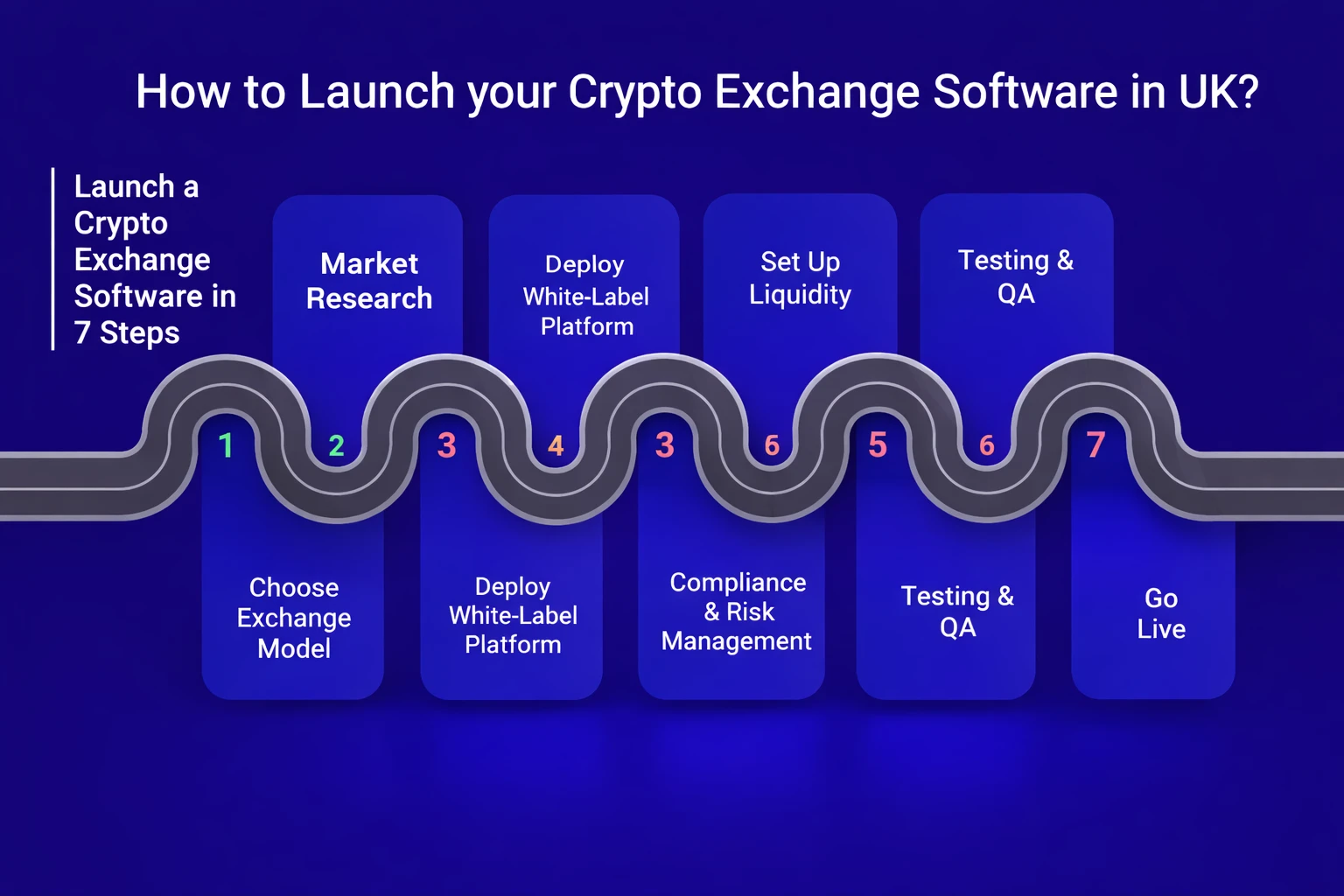 How to Launch your Crypto Exchange Software in UK?

Launch a Crypto Exchange Software in 7 Steps

Market Research

Deploy White-Label Platform

Set Up Liquidity

Testing & QA

1

2

3

4

3

6

5

6

7

Choose Exchange Model

Deploy White-Label Platform

Compliance & Risk Management

Testing & QA

Go Live